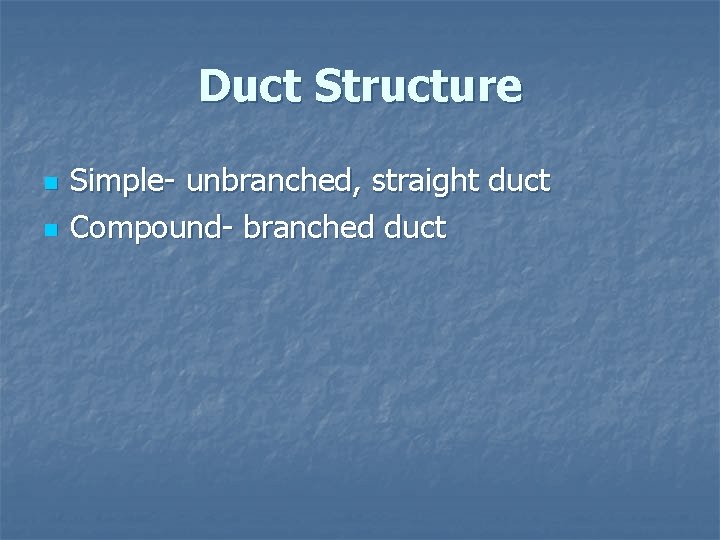 Duct Structure

- Simple- unbranched, straight duct
- Compound- branched duct